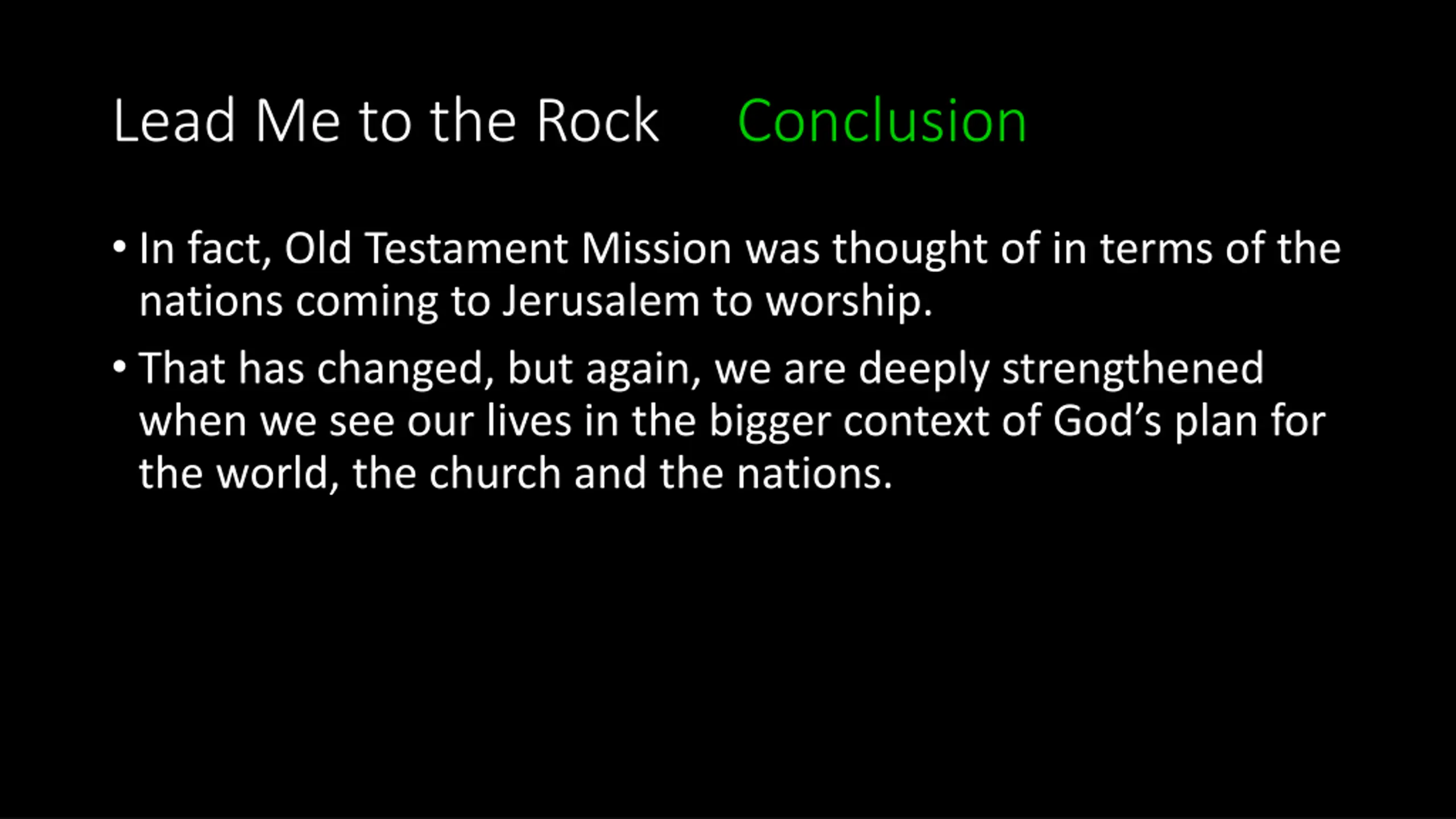 Lead Me to the Rock Conclusion

• In fact, Old Testament Mission was thought of in terms of the nations coming to Jerusalem to worship.

• That has changed, but again, we are deeply strengthened when we see our lives in the bigger context of God’s plan for the world, the church and the nations.